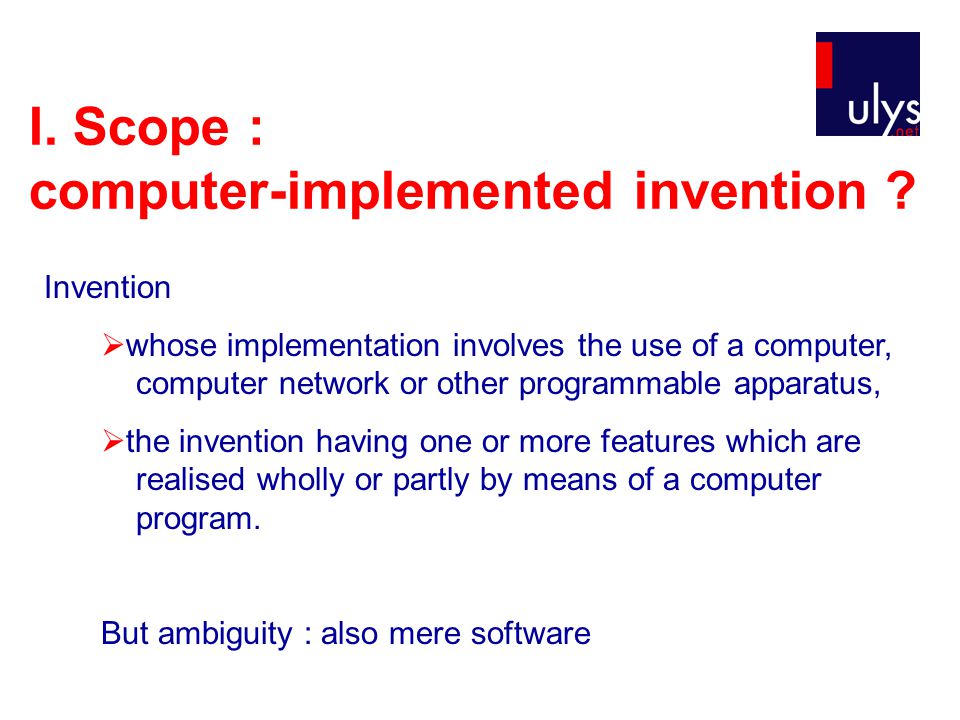 ulys .net

I. Scope : computer-implemented invention ?

Invention

➢whose implementation involves the use of a computer, computer network or other programmable apparatus,

➢the invention having one or more features which are realised wholly or partly by means of a computer program.

But ambiguity : also mere software